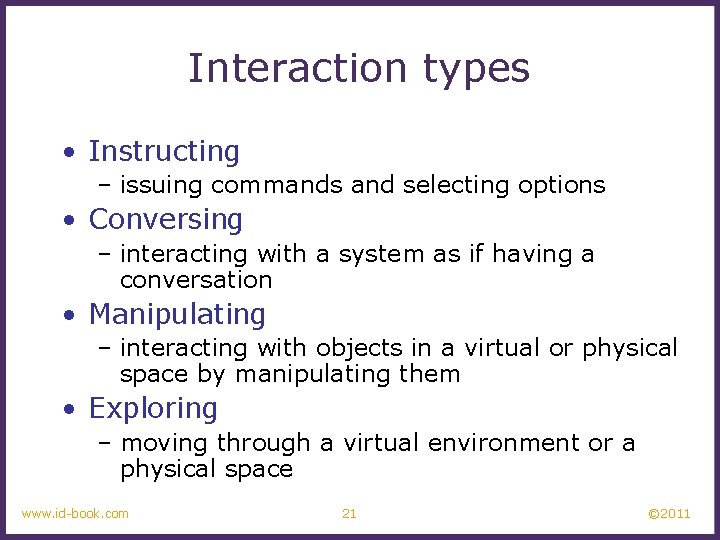 Interaction types

• Instructing
– issuing commands and selecting options
• Conversing
– interacting with a system as if having a conversation
• Manipulating
– interacting with objects in a virtual or physical space by manipulating them
• Exploring
– moving through a virtual environment or a physical space

www.id-book.com 21 ©2011